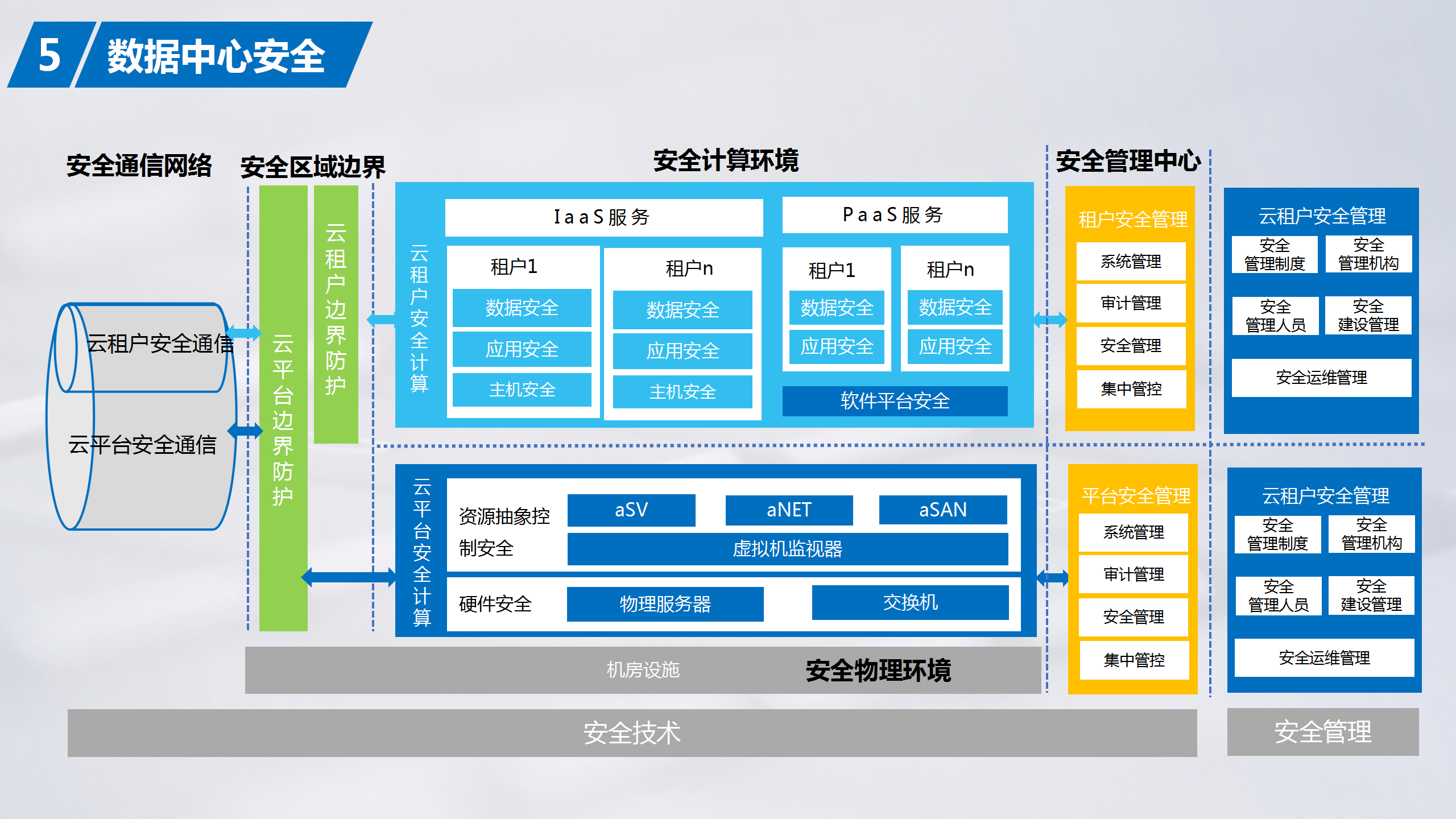 5 数据中心安全

安全通信网络

安全区域边界

安全计算环境

安全管理中心

云租户安全通信

云平台安全通信

云平台边界防护

云租户边界防护

云租户安全计算

IaaS服务

租户1
数据安全
应用安全
主机安全

租户n
数据安全
应用安全
主机安全

PaaS服务

租户1
数据安全
应用安全

租户n
数据安全
应用安全

软件平台安全

租户安全管理
系统管理
审计管理
安全管理
集中管控

云租户安全管理
安全管理制度
安全管理机构
安全管理人员
安全建设管理
安全运维管理

云平台安全计算

资源抽象控制安全
aSV
aNET
aSAN
虚拟机监视器

硬件安全
物理服务器
交换机

平台安全管理
系统管理
审计管理
安全管理
集中管控

云租户安全管理
安全管理制度
安全管理机构
安全管理人员
安全建设管理
安全运维管理

机房设施
安全物理环境

安全技术

安全管理